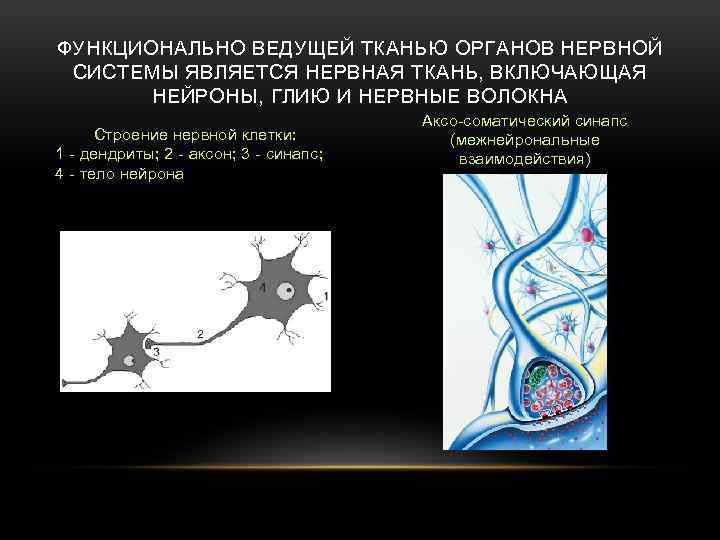 ФУНКЦИОНАЛЬНО ВЕДУЩЕЙ ТКАНЬЮ ОРГАНОВ НЕРВНОЙ СИСТЕМЫ ЯВЛЯЕТСЯ НЕРВНАЯ ТКАНЬ, ВКЛЮЧАЮЩАЯ НЕЙРОНЫ, ГЛИЮ И НЕРВНЫЕ ВОЛОКНА

Строение нервной клетки:
1 - дендриты; 2 - аксон; 3 - синапс;
4 - тело нейрона

4
1
2
3

Аксо-соматический синапс (межнейрональные взаимодействия)